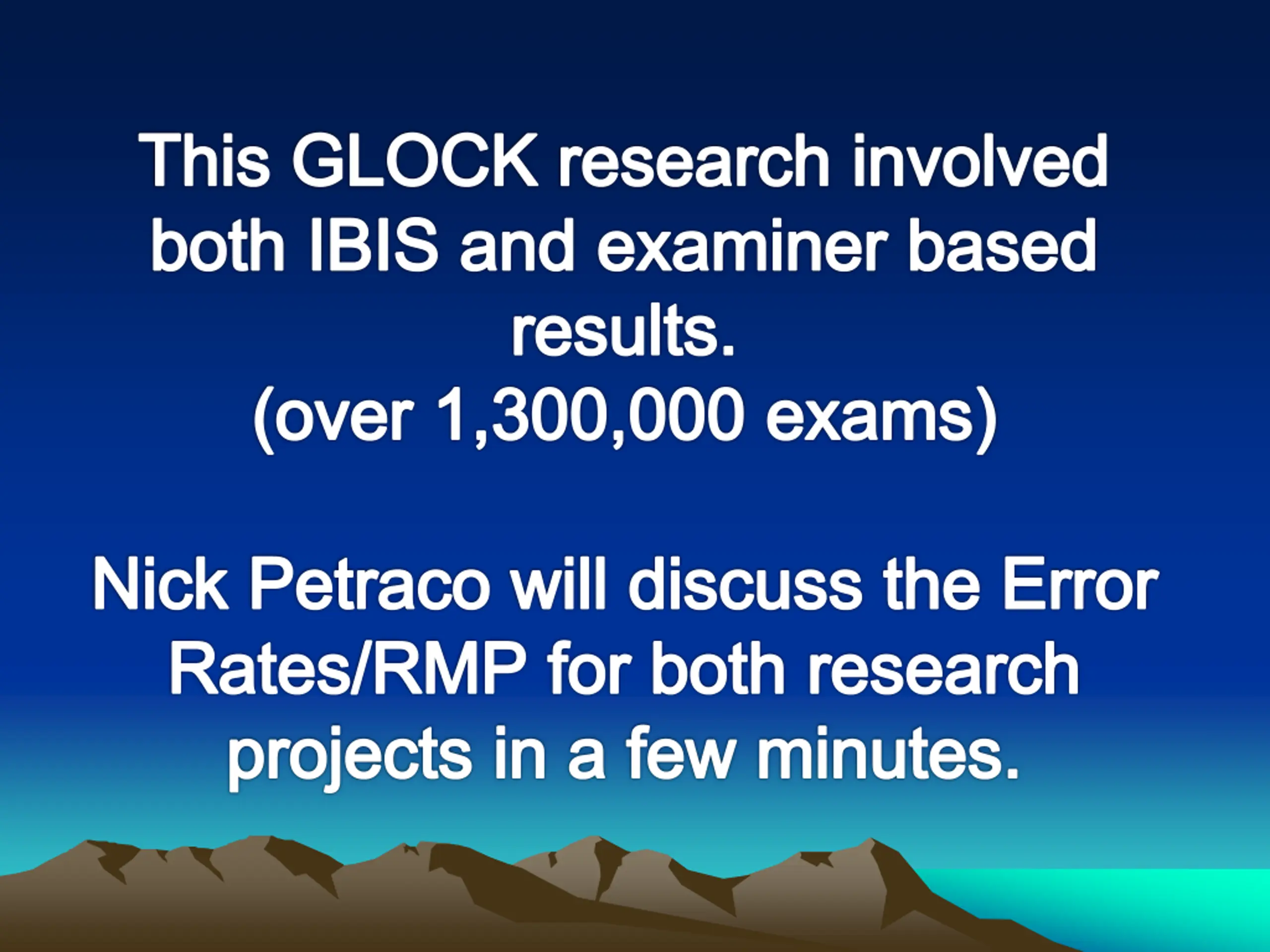 This GLOCK research involved both IBIS and examiner based results.
(over 1,300,000 exams)

Nick Petraco will discuss the Error Rates/RMP for both research projects in a few minutes.